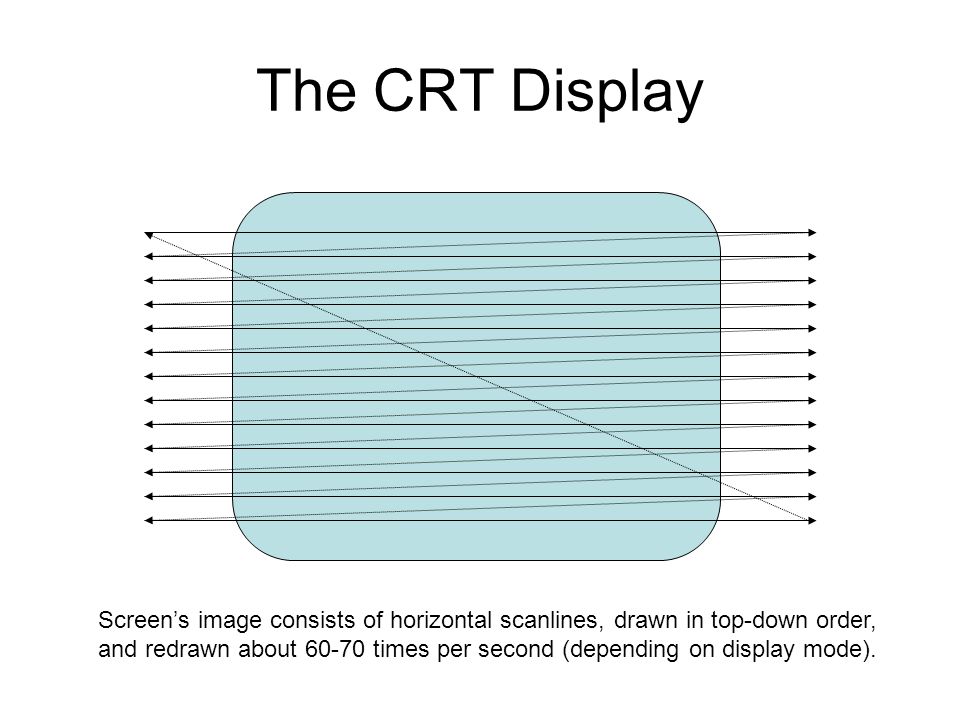 The CRT Display

Screen’s image consists of horizontal scanlines, drawn in top-down order, and redrawn about 60-70 times per second (depending on display mode).